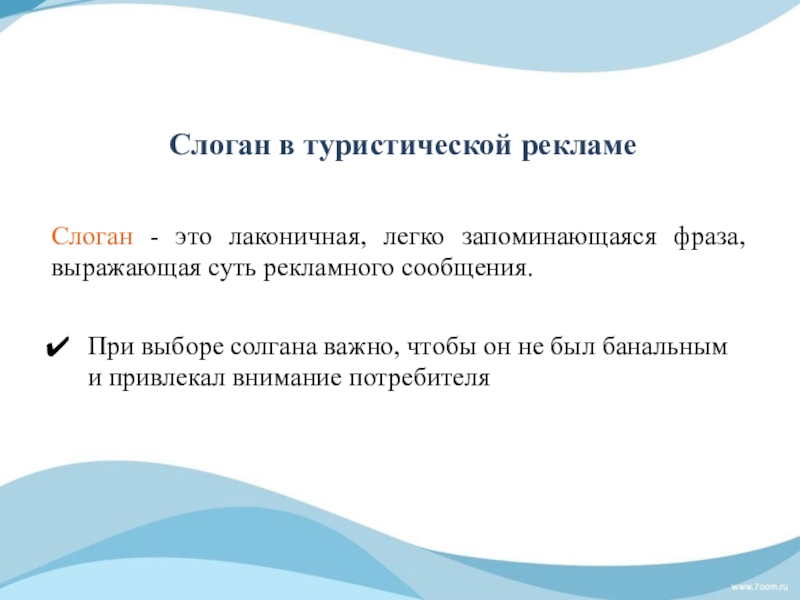 Слоган в туристической рекламе

Слоган - это лаконичная, легко запоминающаяся фраза, выражающая суть рекламного сообщения.

✔ При выборе солгана важно, чтобы он не был банальным и привлекал внимание потребителя

www.7oom.ru